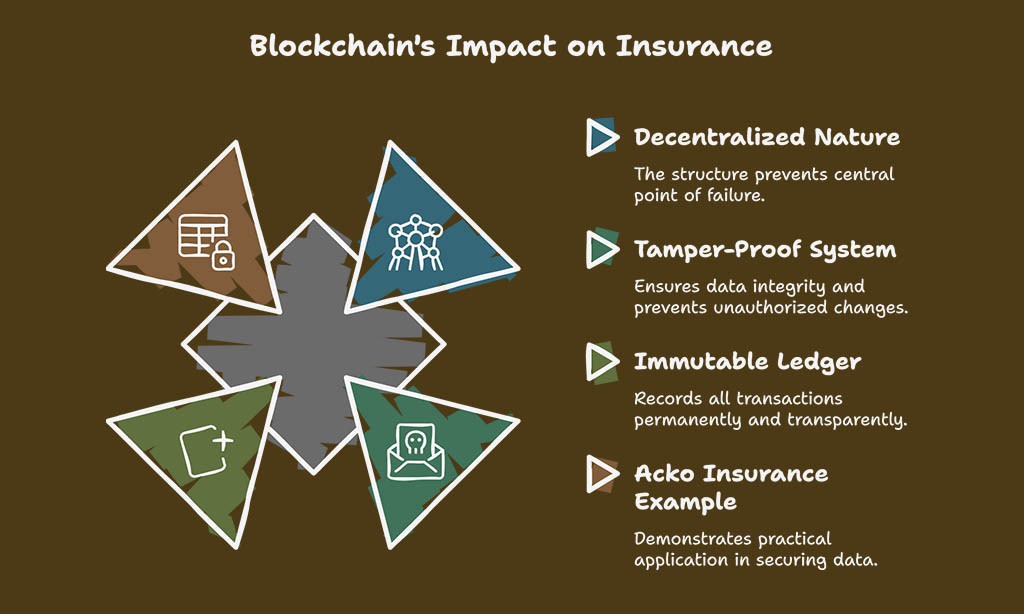 Blockchain's Impact on Insurance

Decentralized Nature

The structure prevents central point of failure.

Tamper-Proof System

Ensures data integrity and prevents unauthorized changes.

Immutable Ledger

Records all transactions permanently and transparently.

Acko Insurance Example

Demonstrates practical application in securing data.